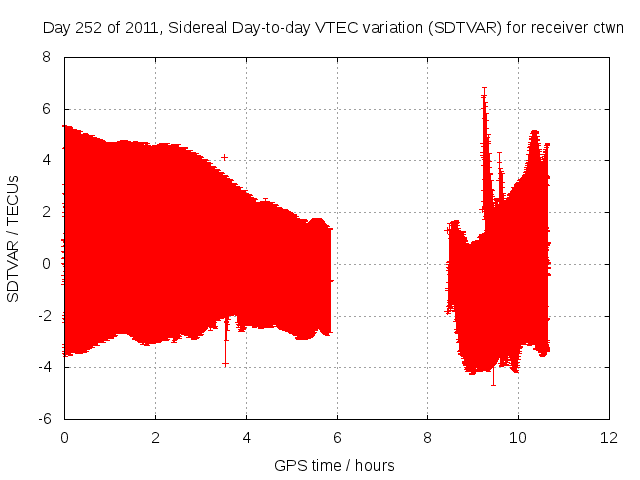 Day 252 of 2011, Sidereal Day-to-day VTEC variation (SDTVAR) for receiver ctwn

SDTVAR / TECUs

8
6
4
2
0
-2
-4
-6

0
2
4
6
8
10
12

GPS time / hours